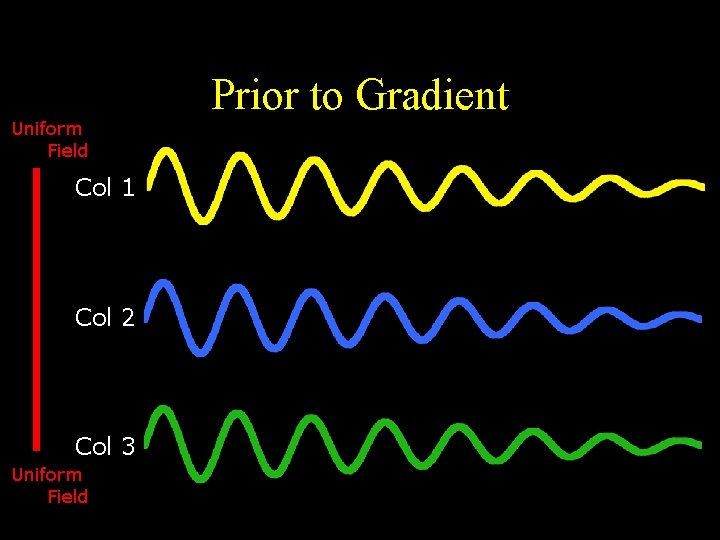 Prior to Gradient

Uniform Field

Col 1

Col 2

Col 3

Uniform Field